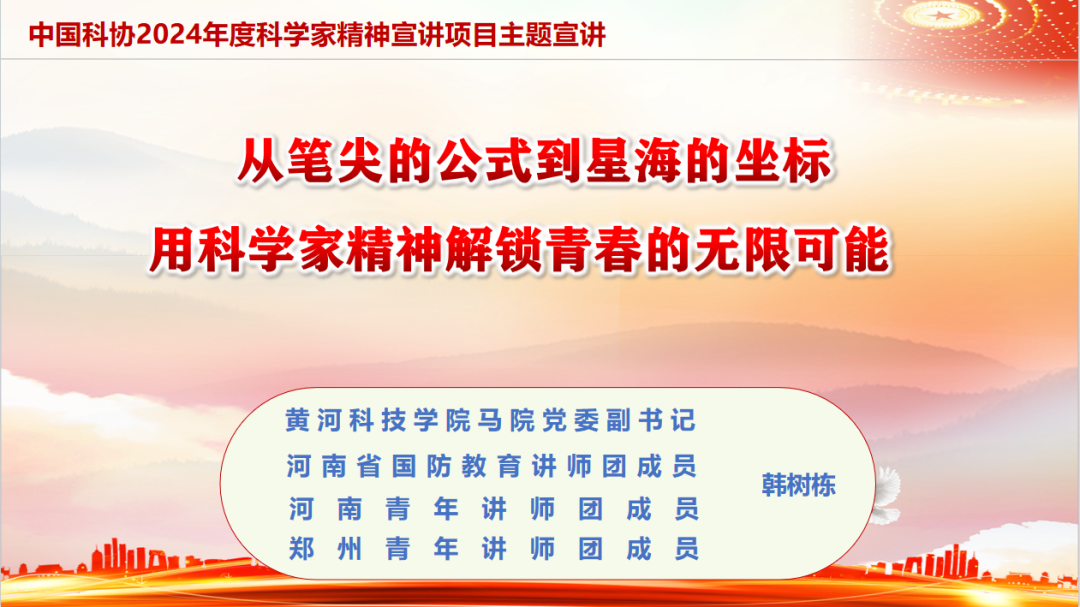 中国科协2024年度科学家精神宣讲项目主题宣讲

从笔尖的公式到星海的坐标
用科学家精神解锁青春的无限可能

黄河科技学院马院党委副书记
河南省国防教育讲师团成员
河南青年讲师团成员
郑州青年讲师团成员

韩树栋